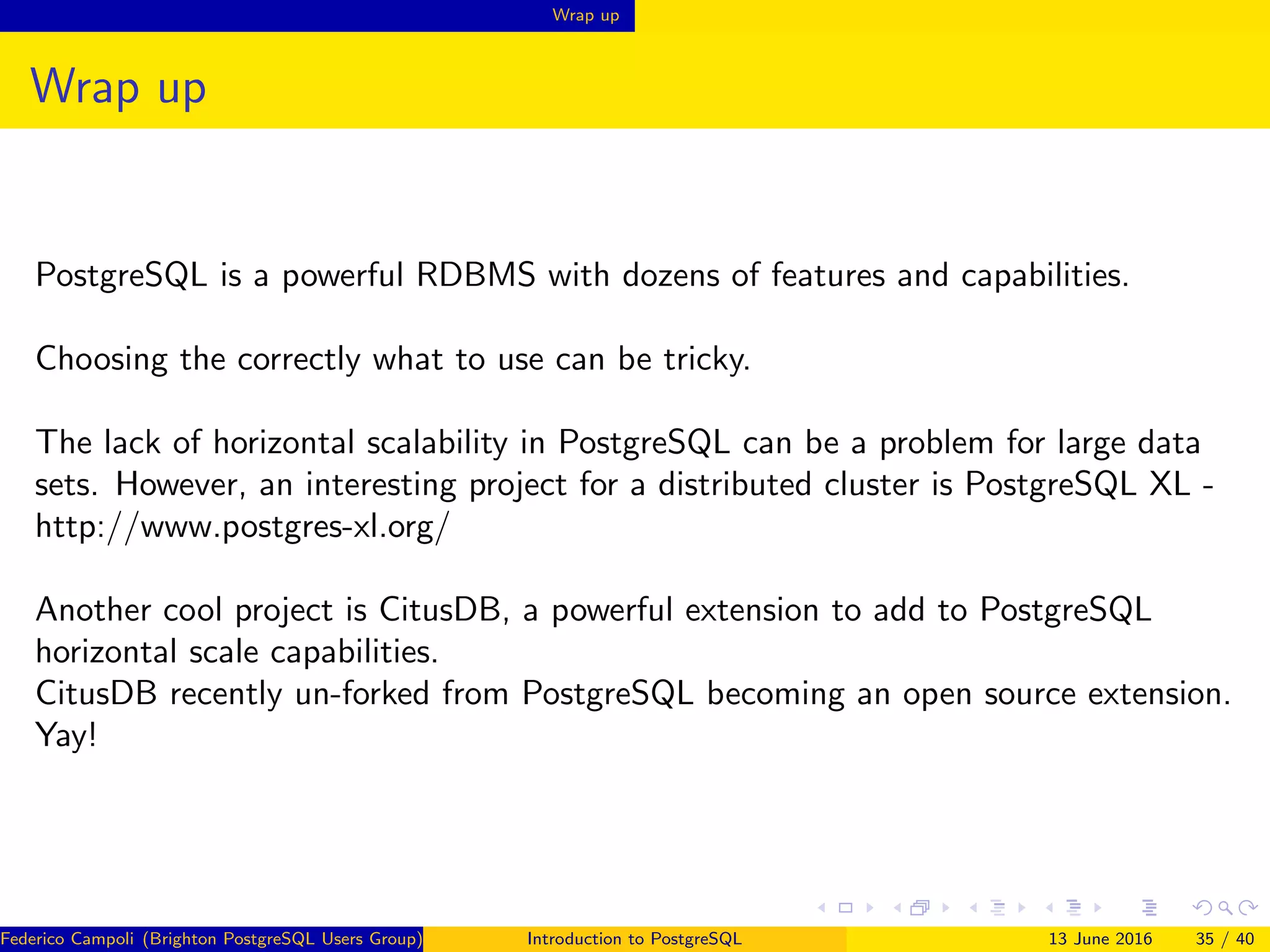 Wrap up

Wrap up

PostgreSQL is a powerful RDBMS with dozens of features and capabilities.

Choosing the correctly what to use can be tricky.

The lack of horizontal scalability in PostgreSQL can be a problem for large data sets. However, an interesting project for a distributed cluster is PostgreSQL XL - http://www.postgres-xl.org/

Another cool project is CitusDB, a powerful extension to add to PostgreSQL horizontal scale capabilities.
CitusDB recently un-forked from PostgreSQL becoming an open source extension. Yay!

Federico Campoli (Brighton PostgreSQL Users Group) Introduction to PostgreSQL 13 June 2016 35 / 40